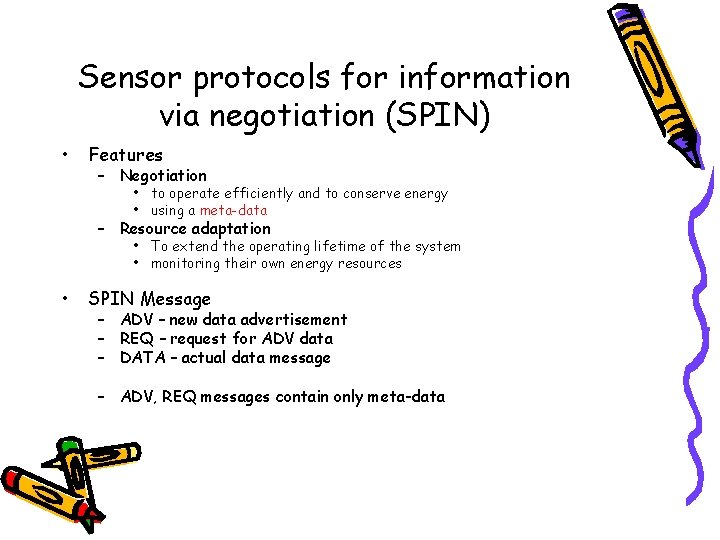 Sensor protocols for information via negotiation (SPIN)

• Features
  – Negotiation
    • to operate efficiently and to conserve energy
    • using a meta-data
  – Resource adaptation
    • To extend the operating lifetime of the system
    • monitoring their own energy resources

• SPIN Message
  – ADV – new data advertisement
  – REQ – request for ADV data
  – DATA – actual data message

  – ADV, REQ messages contain only meta-data